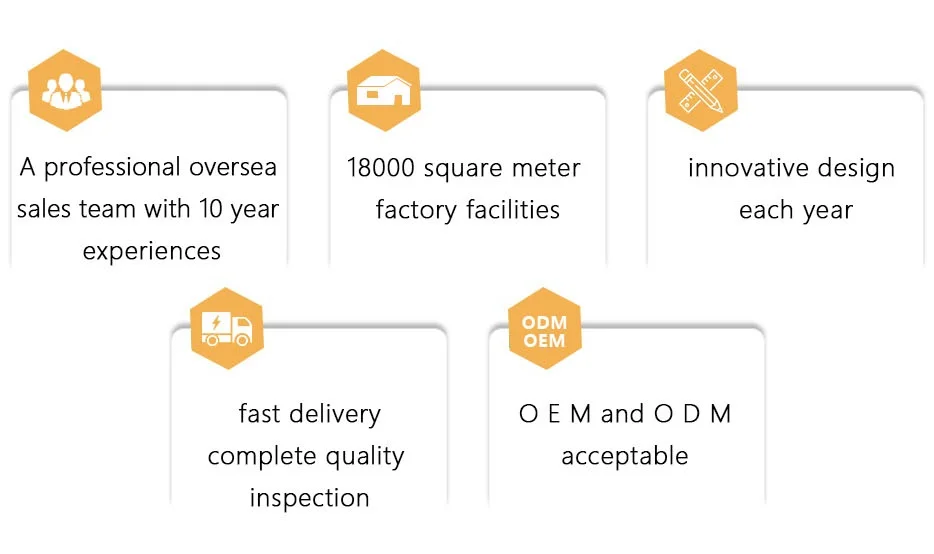 A professional oversea sales team with 10 year experiences

18000 square meter factory facilities

innovative design each year

fast delivery complete quality inspection

ODM
OEM

O E M and O D M acceptable